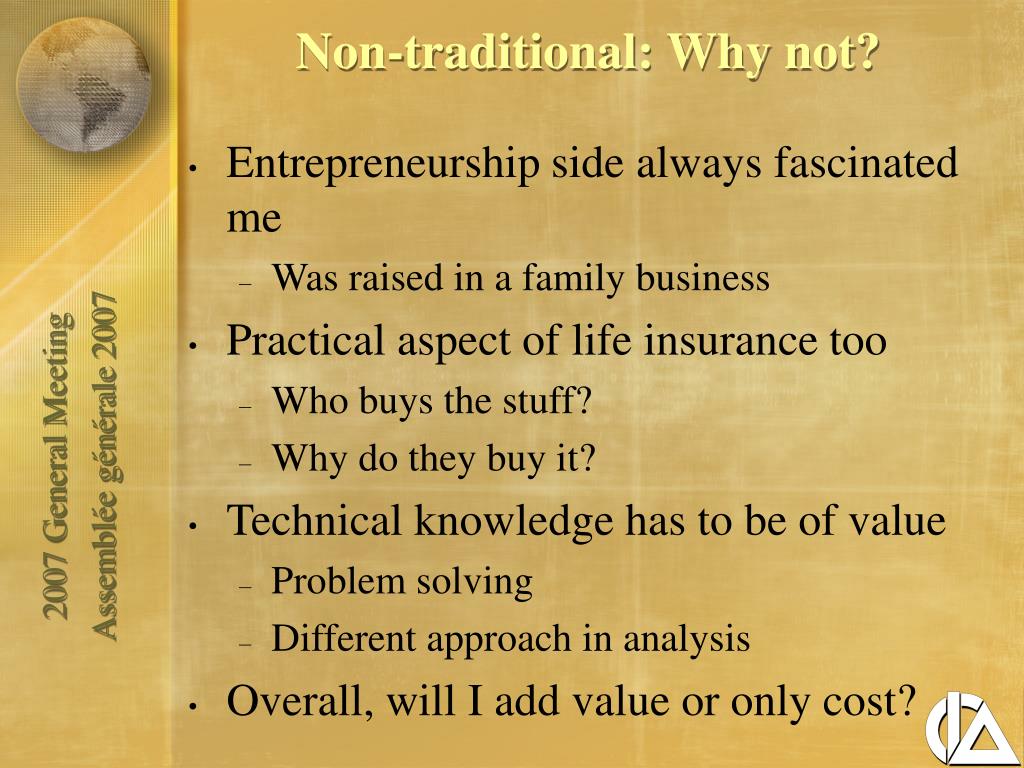 2007 General Meeting
Assemblée générale 2007

Non-traditional: Why not?

• Entrepreneurship side always fascinated me
– Was raised in a family business
• Practical aspect of life insurance too
– Who buys the stuff?
– Why do they buy it?
• Technical knowledge has to be of value
– Problem solving
– Different approach in analysis
• Overall, will I add value or only cost?